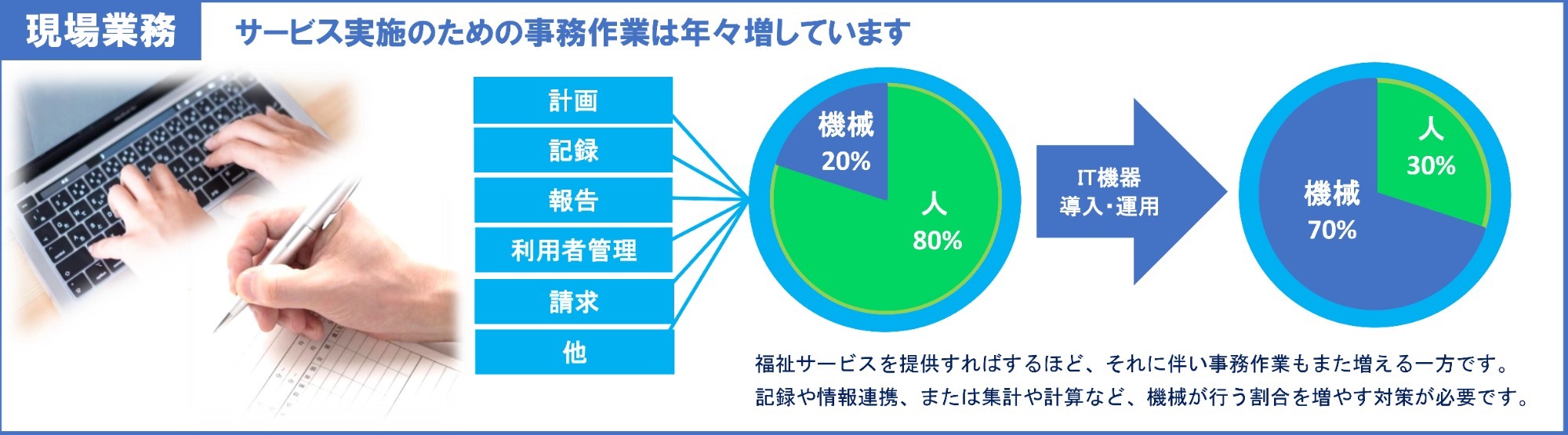 現場業務

サービス実施のための事務作業は年々増しています

計画
記録
報告
利用者管理
請求
他

機械
20%
人
80%

IT機器
導入・運用

人
30%
機械
70%

福祉サービスを提供すればするほど、それに伴い事務作業もまた増える一方です。
記録や情報連携、または集計や計算など、機械が行う割合を増やす対策が必要です。